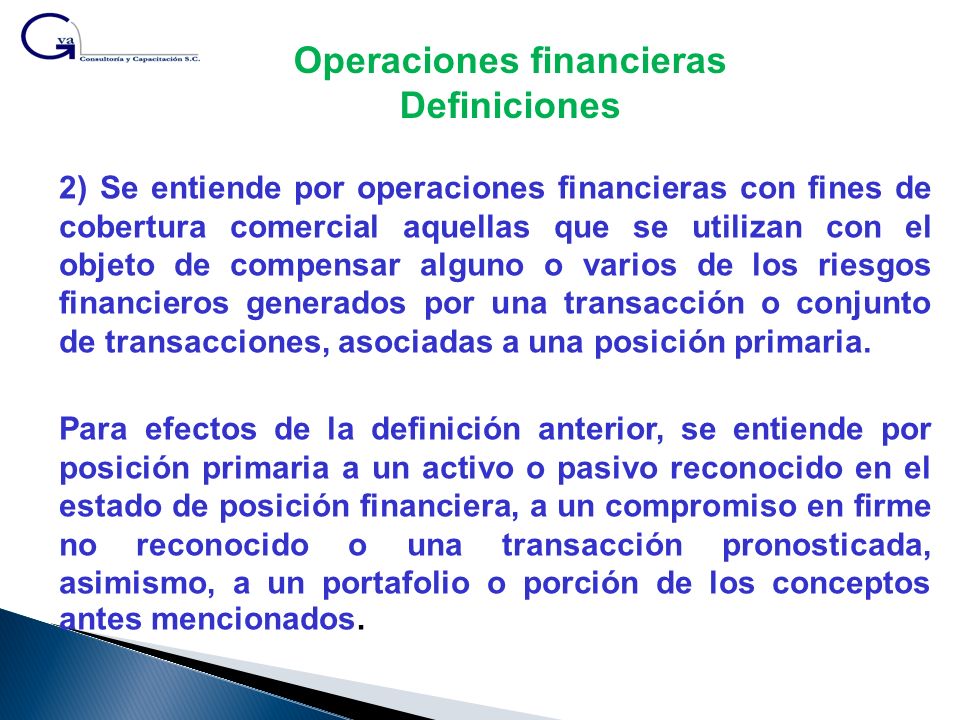 Gva
Consultoría y Capacitación S.C.

Operaciones financieras
Definiciones

2) Se entiende por operaciones financieras con fines de cobertura comercial aquellas que se utilizan con el objeto de compensar alguno o varios de los riesgos financieros generados por una transacción o conjunto de transacciones, asociadas a una posición primaria.

Para efectos de la definición anterior, se entiende por posición primaria a un activo o pasivo reconocido en el estado de posición financiera, a un compromiso en firme no reconocido o una transacción pronosticada, asimismo, a un portafolio o porción de los conceptos antes mencionados.